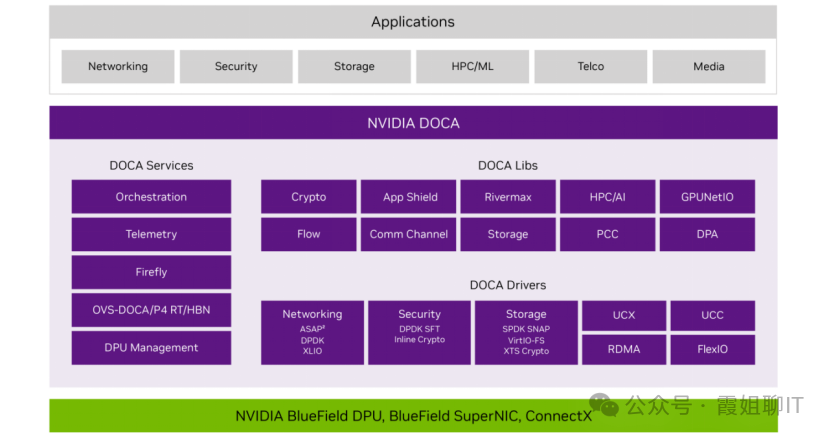 Applications

Networking
Security
Storage
HPC/ML
Telco
Media

NVIDIA DOCA

DOCA Services

Orchestration
Telemetry
Firefly
OVS-DOCA/P4 RT/HBN
DPU Management

DOCA Libs

Crypto
App Shield
Rivermax
HPC/AI
GPUNetIO
Flow
Comm Channel
Storage
PCC
DPA

DOCA Drivers

Networking
ASAP²
DPDK
XLIO

Security
DPDK SFT
Inline Crypto

Storage
SPDK SNAP
VirtIO-FS
XTS Crypto

UCX
UCC
RDMA
FlexIO

NVIDIA BlueField DPU, BlueField SuperNIC, ConnectX

公众号 · 霞姐聊IT